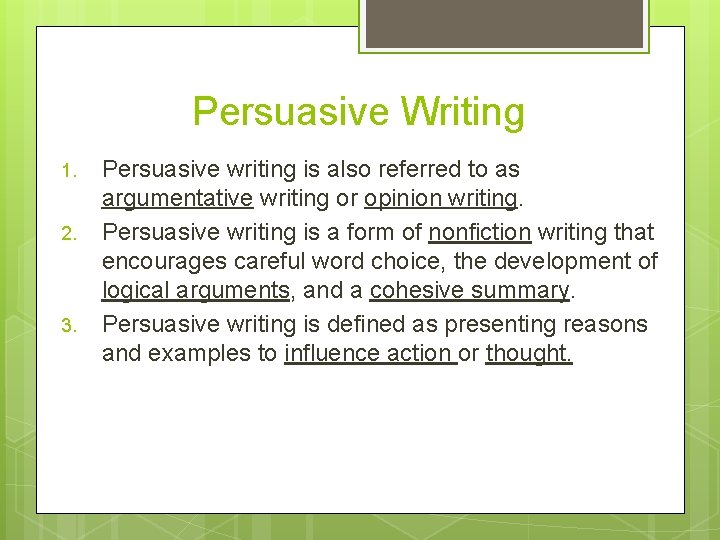 Persuasive Writing

1. Persuasive writing is also referred to as argumentative writing or opinion writing.
2. Persuasive writing is a form of nonfiction writing that encourages careful word choice, the development of logical arguments, and a cohesive summary.
3. Persuasive writing is defined as presenting reasons and examples to influence action or thought.